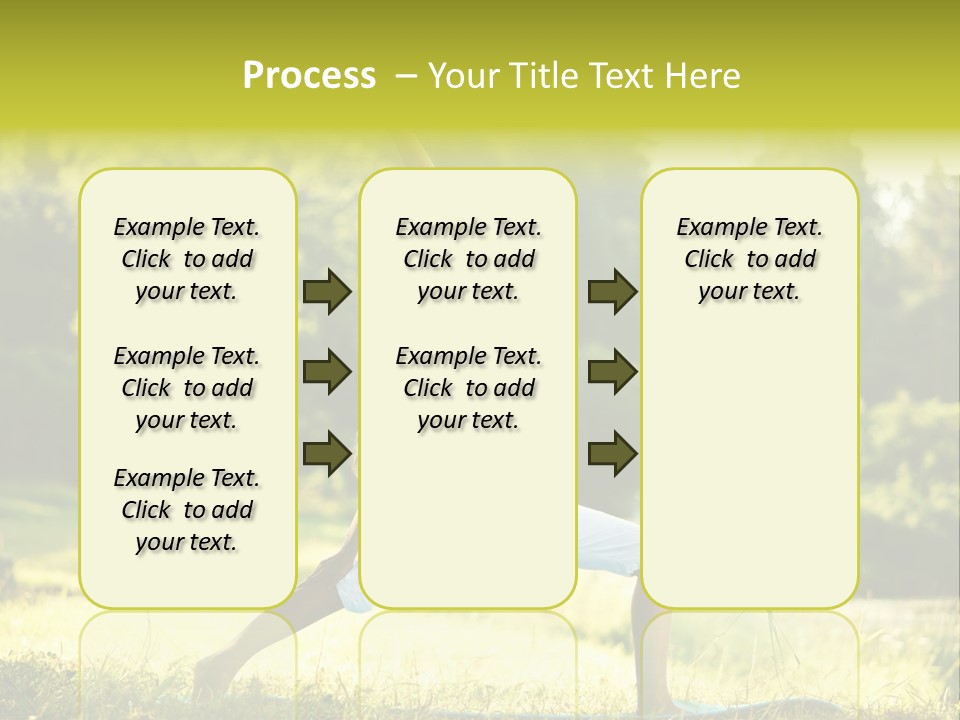 Process – Your Title Text Here

Example Text. Click to add your text.

Example Text. Click to add your text.

Example Text. Click to add your text.

Example Text. Click to add your text.

Example Text. Click to add your text.

Example Text. Click to add your text.